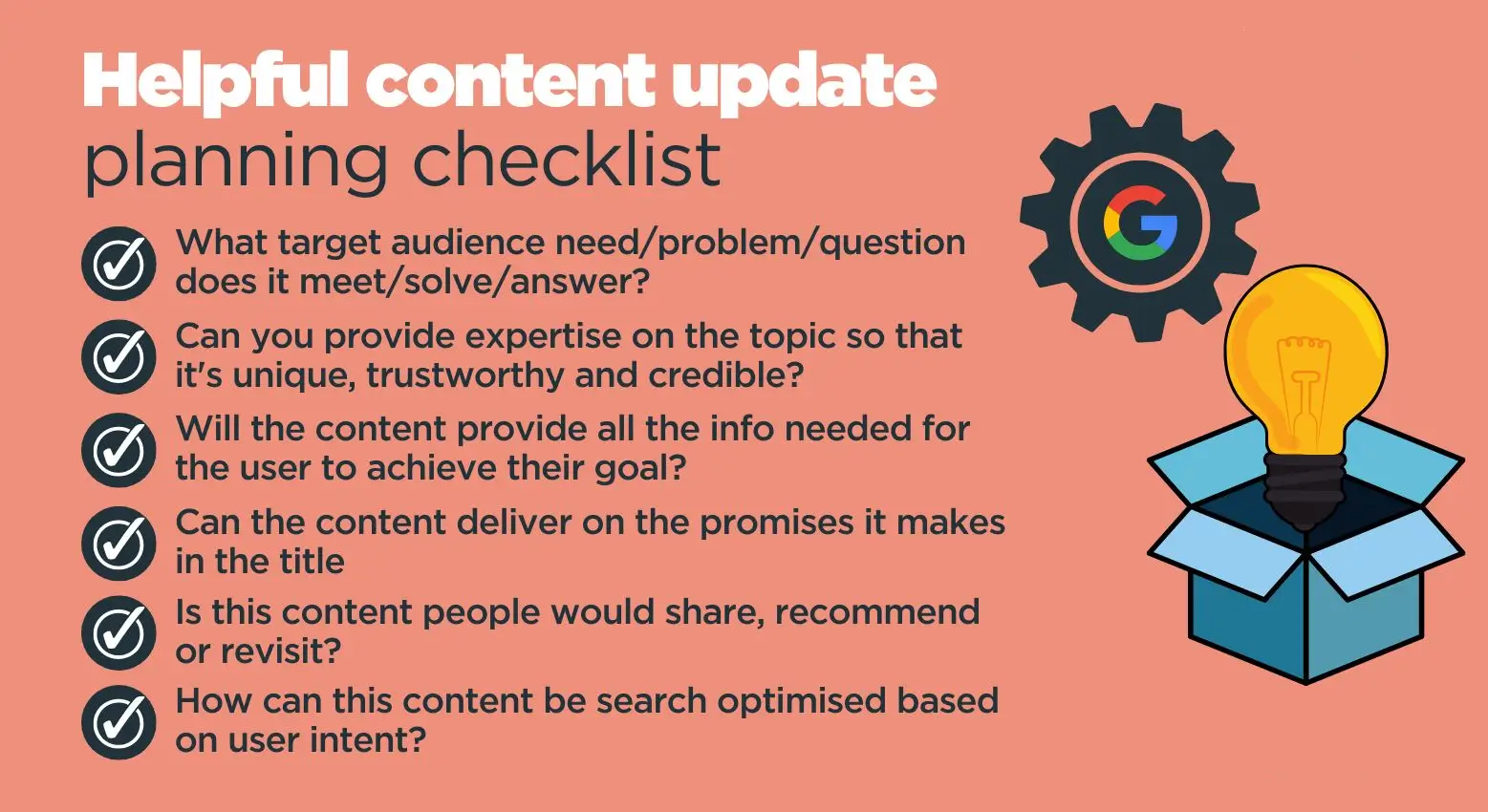 Helpful content update
planning checklist

What target audience need/problem/question does it meet/solve/answer?

Can you provide expertise on the topic so that it's unique, trustworthy and credible?

Will the content provide all the info needed for the user to achieve their goal?

Can the content deliver on the promises it makes in the title

Is this content people would share, recommend or revisit?

How can this content be search optimised based on user intent?

G